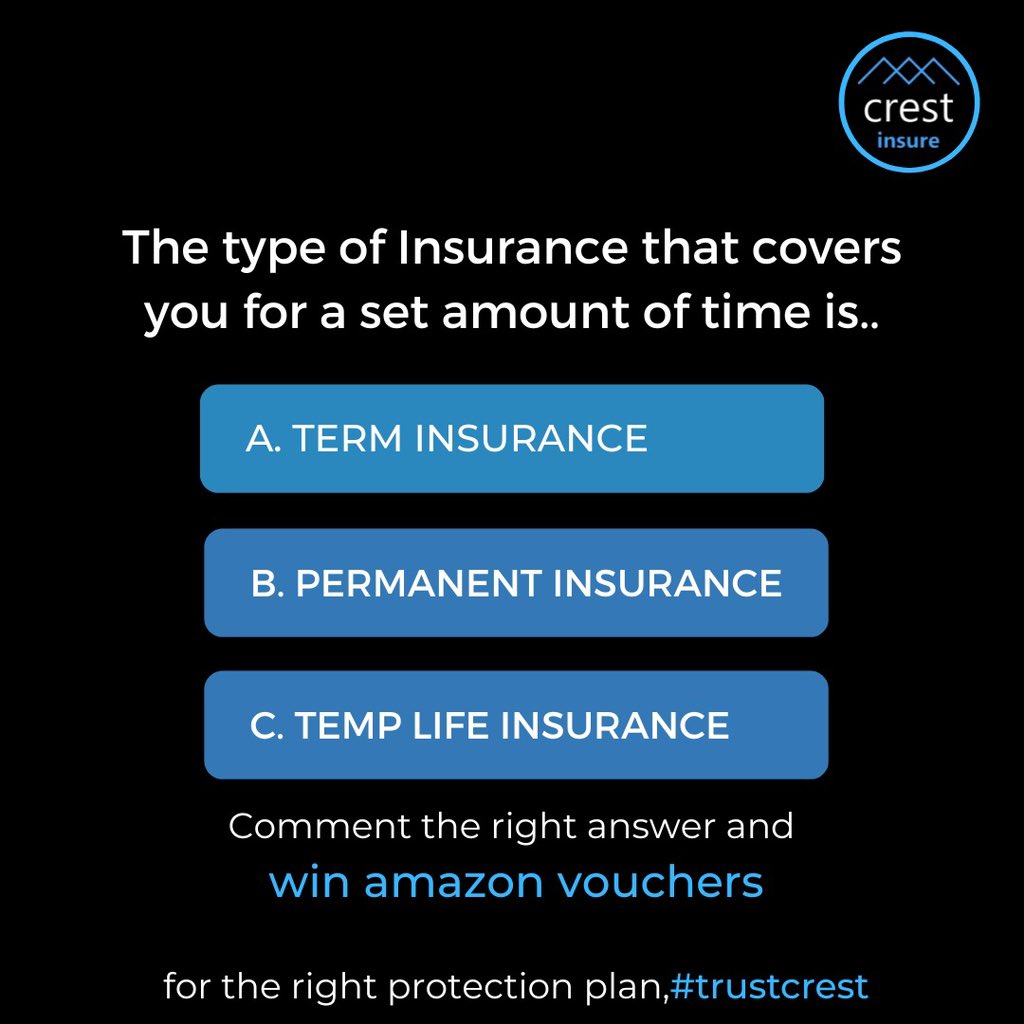 crest
insure

The type of Insurance that covers you for a set amount of time is..

A. TERM INSURANCE

B. PERMANENT INSURANCE

C. TEMP LIFE INSURANCE

Comment the right answer and win amazon vouchers

for the right protection plan,#trustcrest